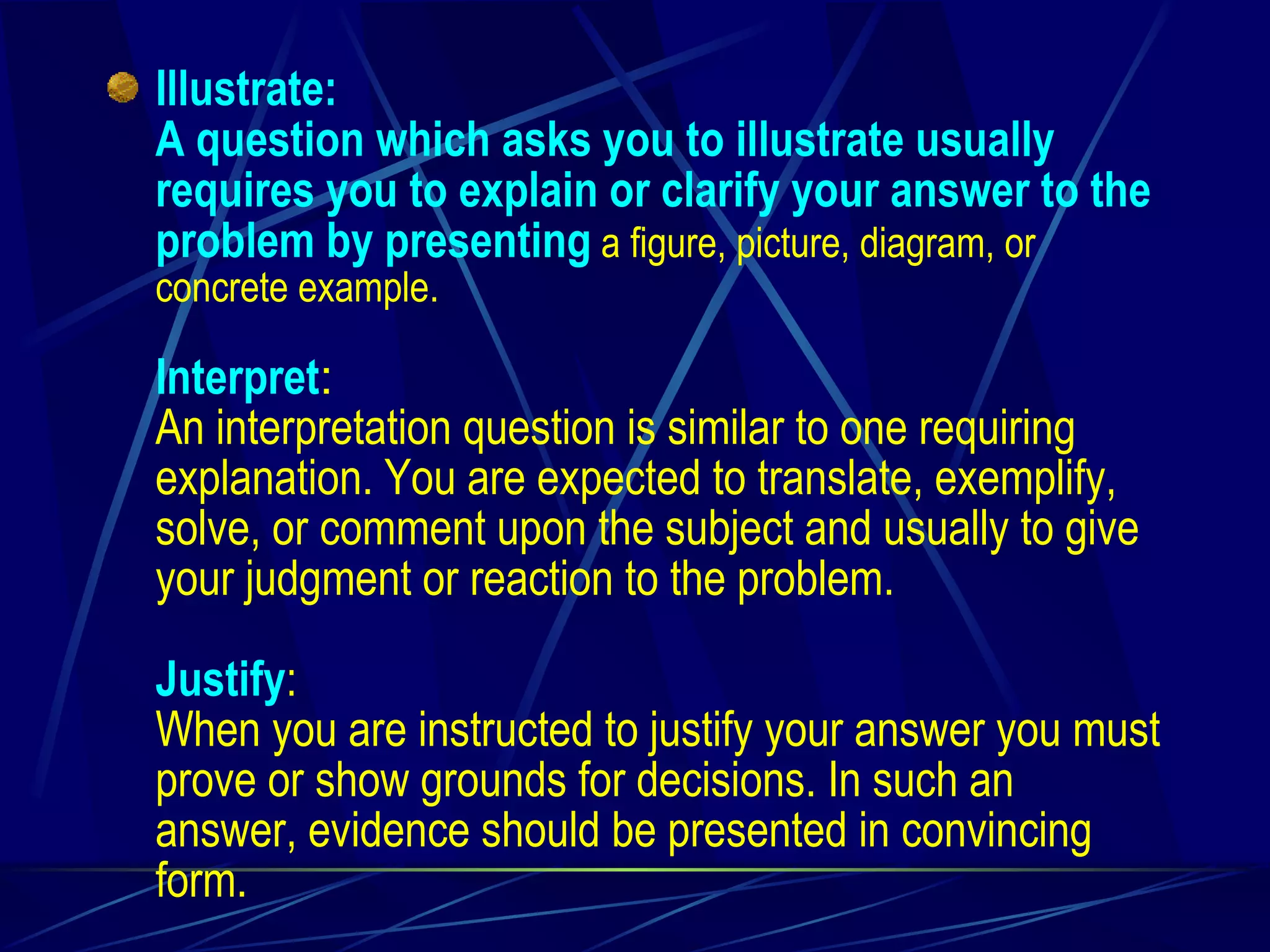 Illustrate:
A question which asks you to illustrate usually requires you to explain or clarify your answer to the problem by presenting a figure, picture, diagram, or concrete example.

Interpret:
An interpretation question is similar to one requiring explanation. You are expected to translate, exemplify, solve, or comment upon the subject and usually to give your judgment or reaction to the problem.

Justify:
When you are instructed to justify your answer you must prove or show grounds for decisions. In such an answer, evidence should be presented in convincing form.